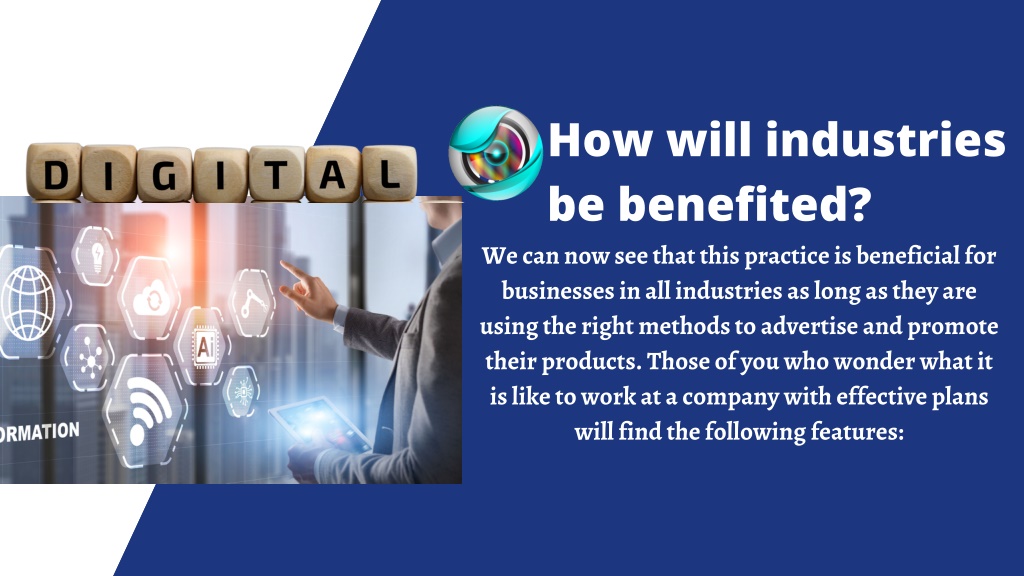 DIGITAL

AI

ORMATION

How will industries be benefited?

We can now see that this practice is beneficial for businesses in all industries as long as they are using the right methods to advertise and promote their products. Those of you who wonder what it is like to work at a company with effective plans will find the following features: